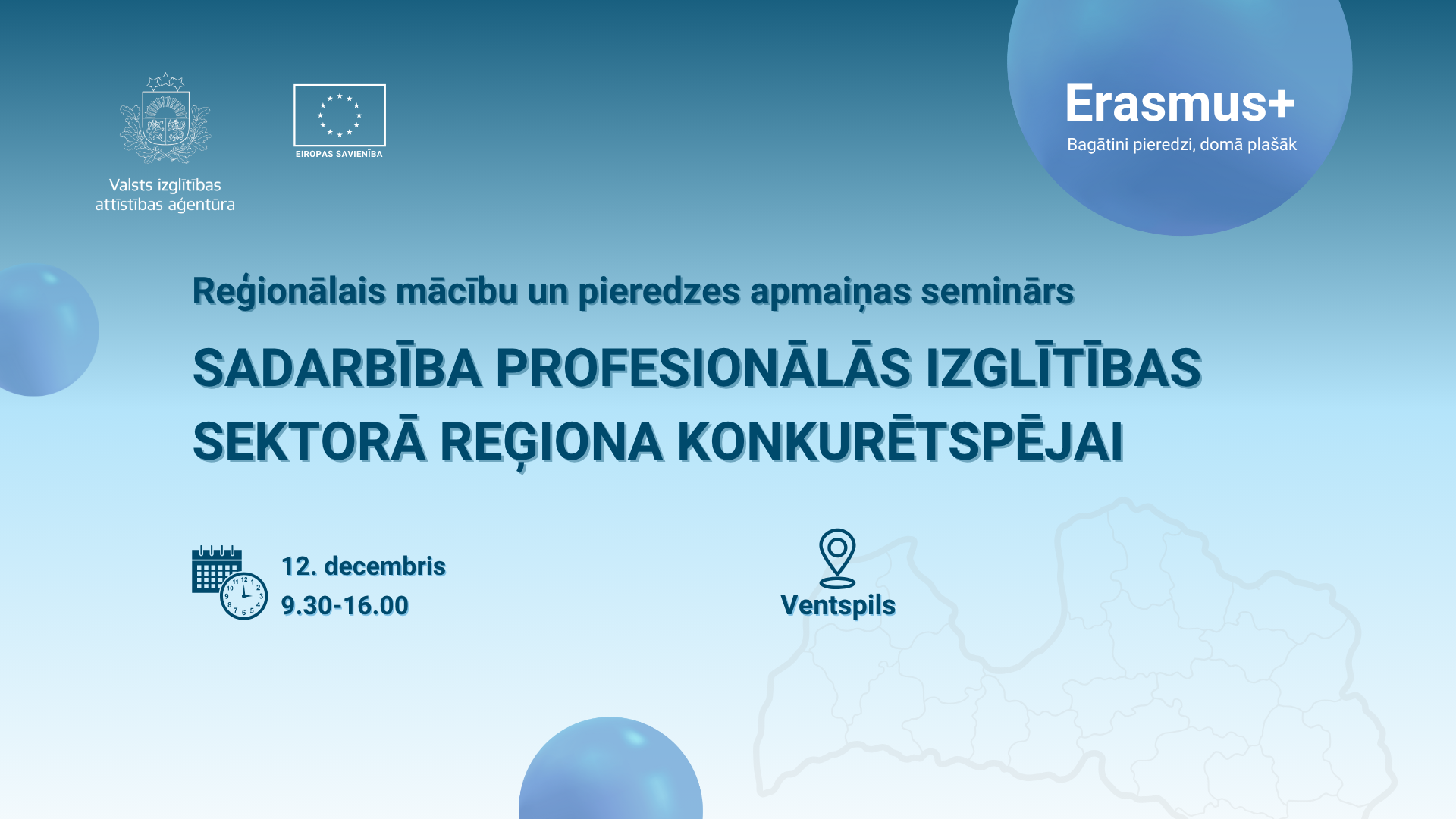 Valsts izglītības attīstības aģentūra

EIROPAS SAVIENĪBA

Erasmus+
Bagātini pieredzi, domā plašāk

Reģionālais mācību un pieredzes apmaiņas seminārs

SADARBĪBA PROFESIONĀLĀS IZGLĪTĪBAS SEKTORĀ REĢIONA KONKURĒTSPĒJAI

12. decembris
9.30-16.00

Ventspils